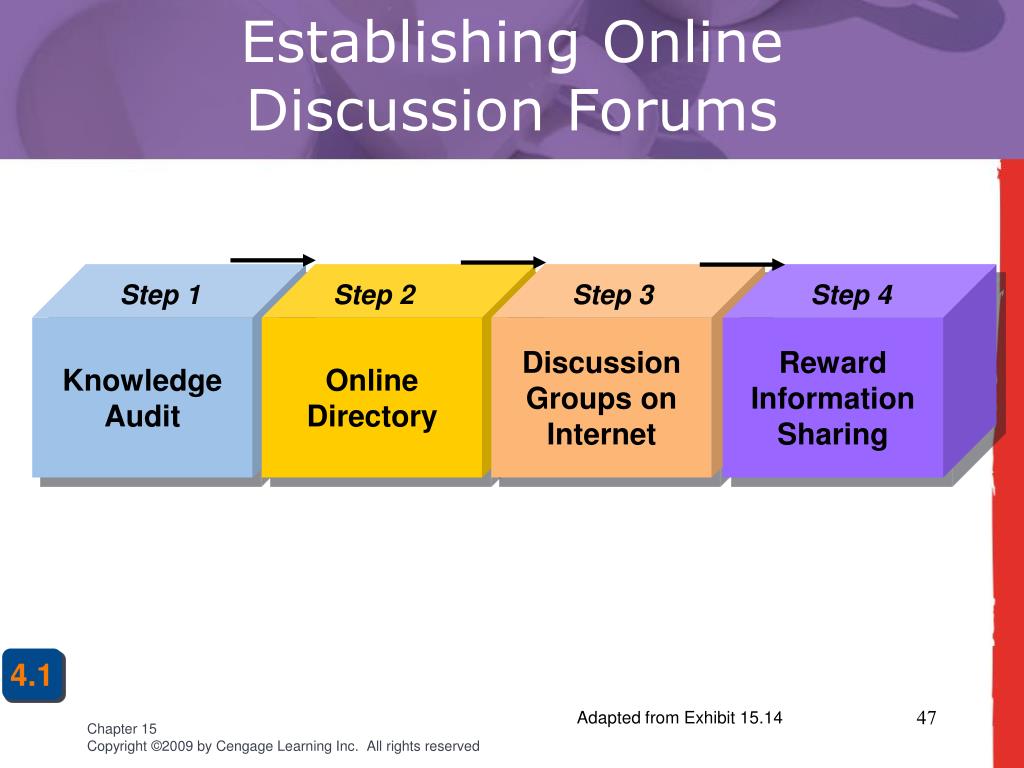 Establishing Online Discussion Forums

Step 1
Knowledge Audit

Step 2
Online Directory

Step 3
Discussion Groups on Internet

Step 4
Reward Information Sharing

4.1

Adapted from Exhibit 15.14

47

Chapter 15
Copyright ©2009 by Cengage Learning Inc. All rights reserved